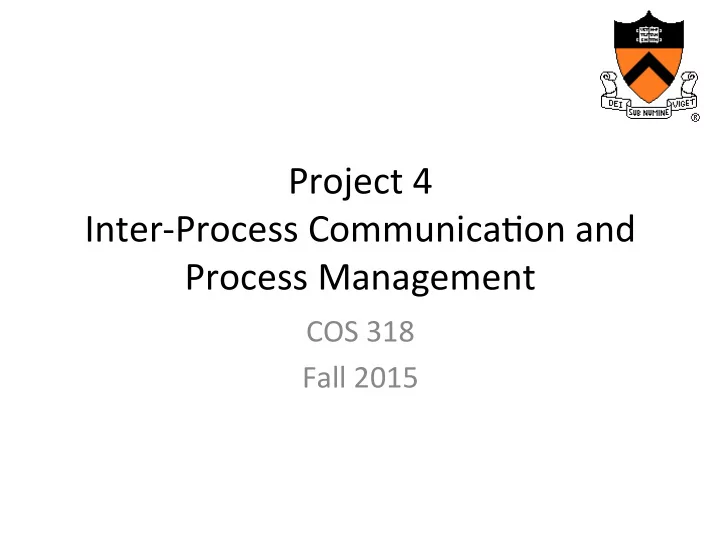 DEI SUB NUMINE VIGET ®

Project 4
Inter-Process Communication and Process Management

COS 318
Fall 2015